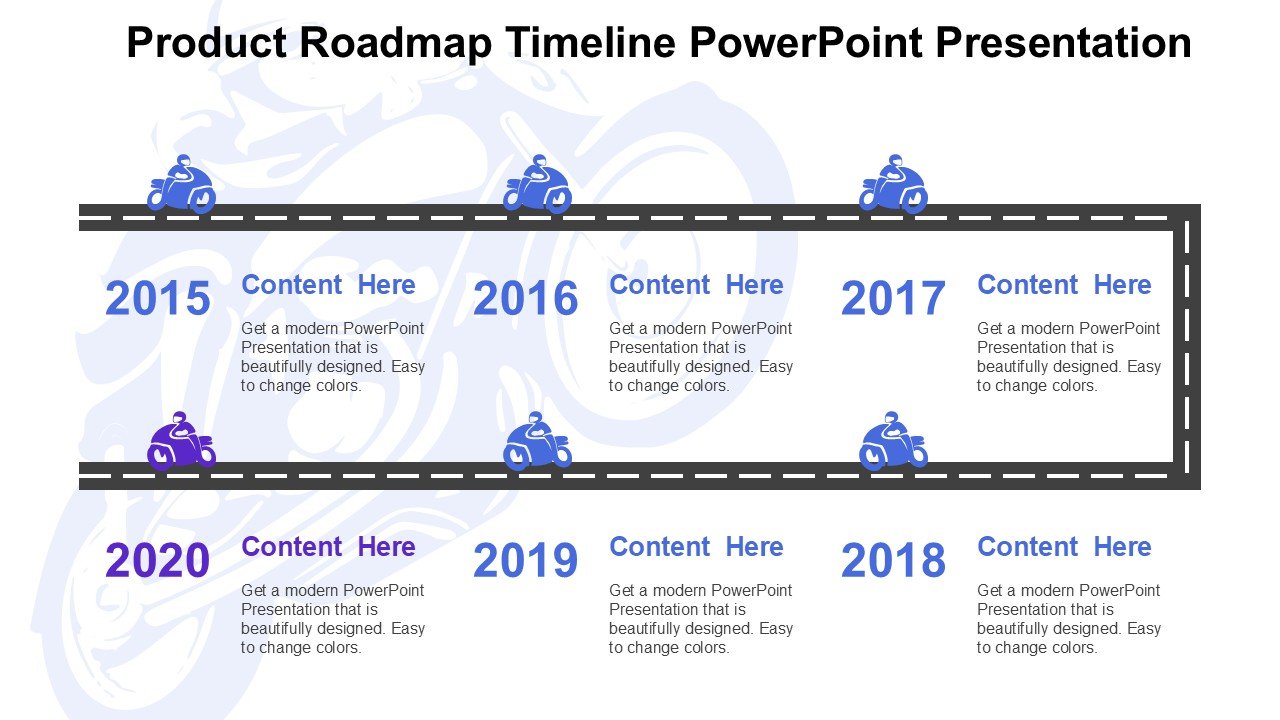 Product Roadmap Timeline PowerPoint Presentation

2015

Content Here

Get a modern PowerPoint Presentation that is beautifully designed. Easy to change colors.

2016

Content Here

Get a modern PowerPoint Presentation that is beautifully designed. Easy to change colors.

2017

Content Here

Get a modern PowerPoint Presentation that is beautifully designed. Easy to change colors.

2020

Content Here

Get a modern PowerPoint Presentation that is beautifully designed. Easy to change colors.

2019

Content Here

Get a modern PowerPoint Presentation that is beautifully designed. Easy to change colors.

2018

Content Here

Get a modern PowerPoint Presentation that is beautifully designed. Easy to change colors.